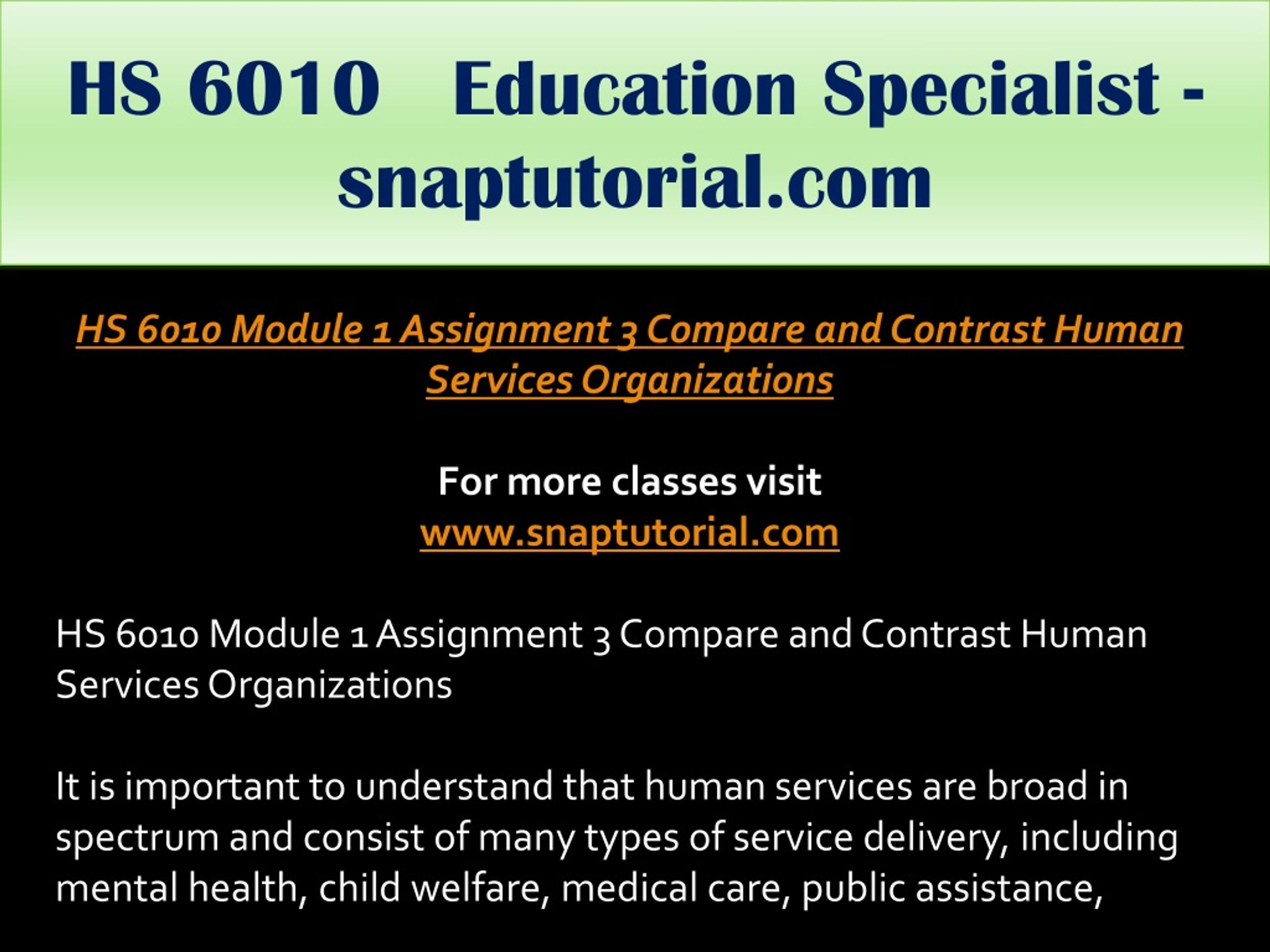 HS 6010 Education Specialist - snaptutorial.com

HS 6010 Module 1 Assignment 3 Compare and Contrast Human Services Organizations

For more classes visit
www.snaptutorial.com

HS 6010 Module 1 Assignment 3 Compare and Contrast Human Services Organizations

It is important to understand that human services are broad in spectrum and consist of many types of service delivery, including mental health, child welfare, medical care, public assistance,